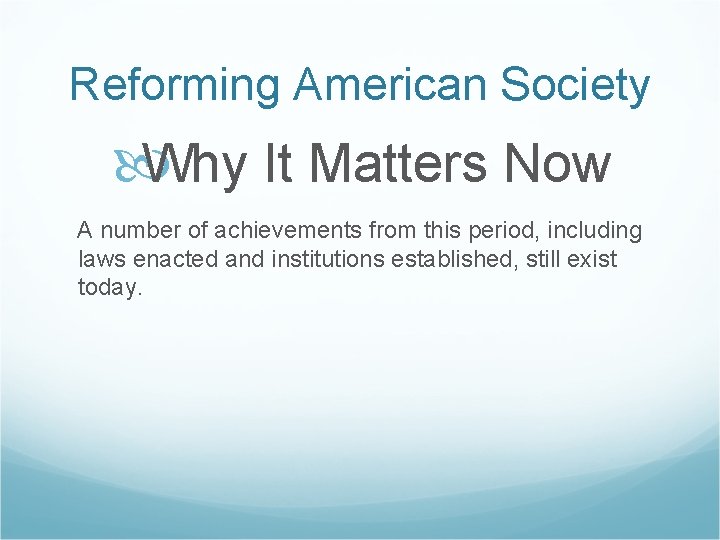 Reforming American Society

Why It Matters Now

A number of achievements from this period, including laws enacted and institutions established, still exist today.